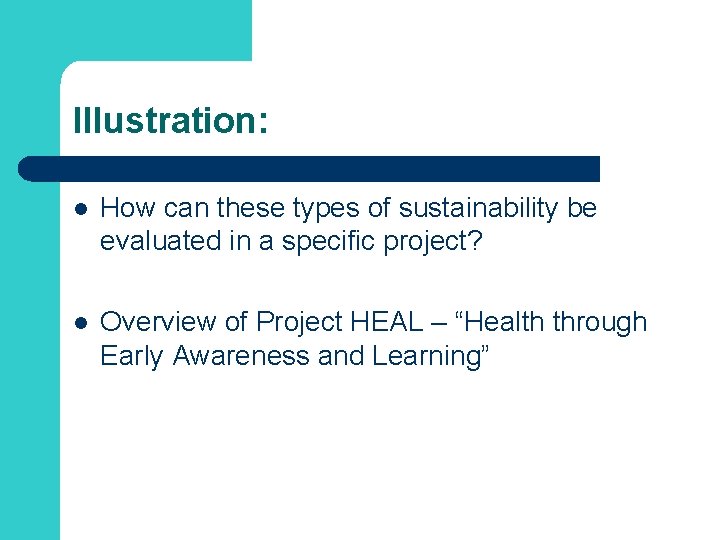 Illustration:

- How can these types of sustainability be evaluated in a specific project?

- Overview of Project HEAL – “Health through Early Awareness and Learning”